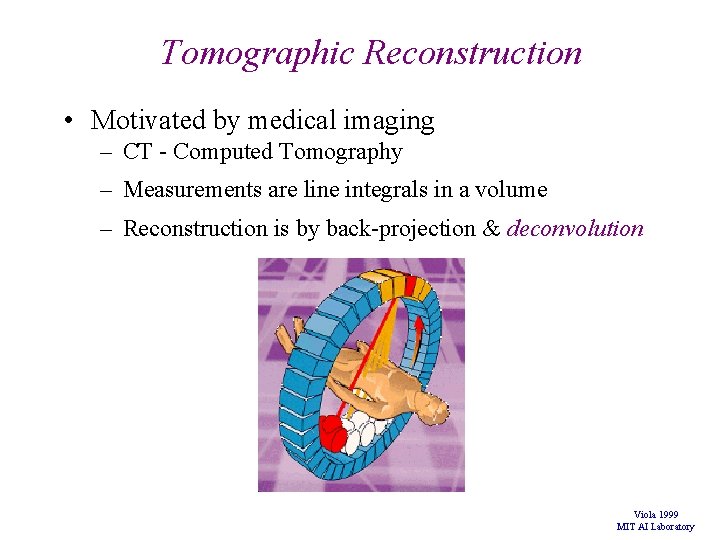 Tomographic Reconstruction

• Motivated by medical imaging
– CT - Computed Tomography
– Measurements are line integrals in a volume
– Reconstruction is by back-projection & deconvolution

Viola 1999
MIT AI Laboratory